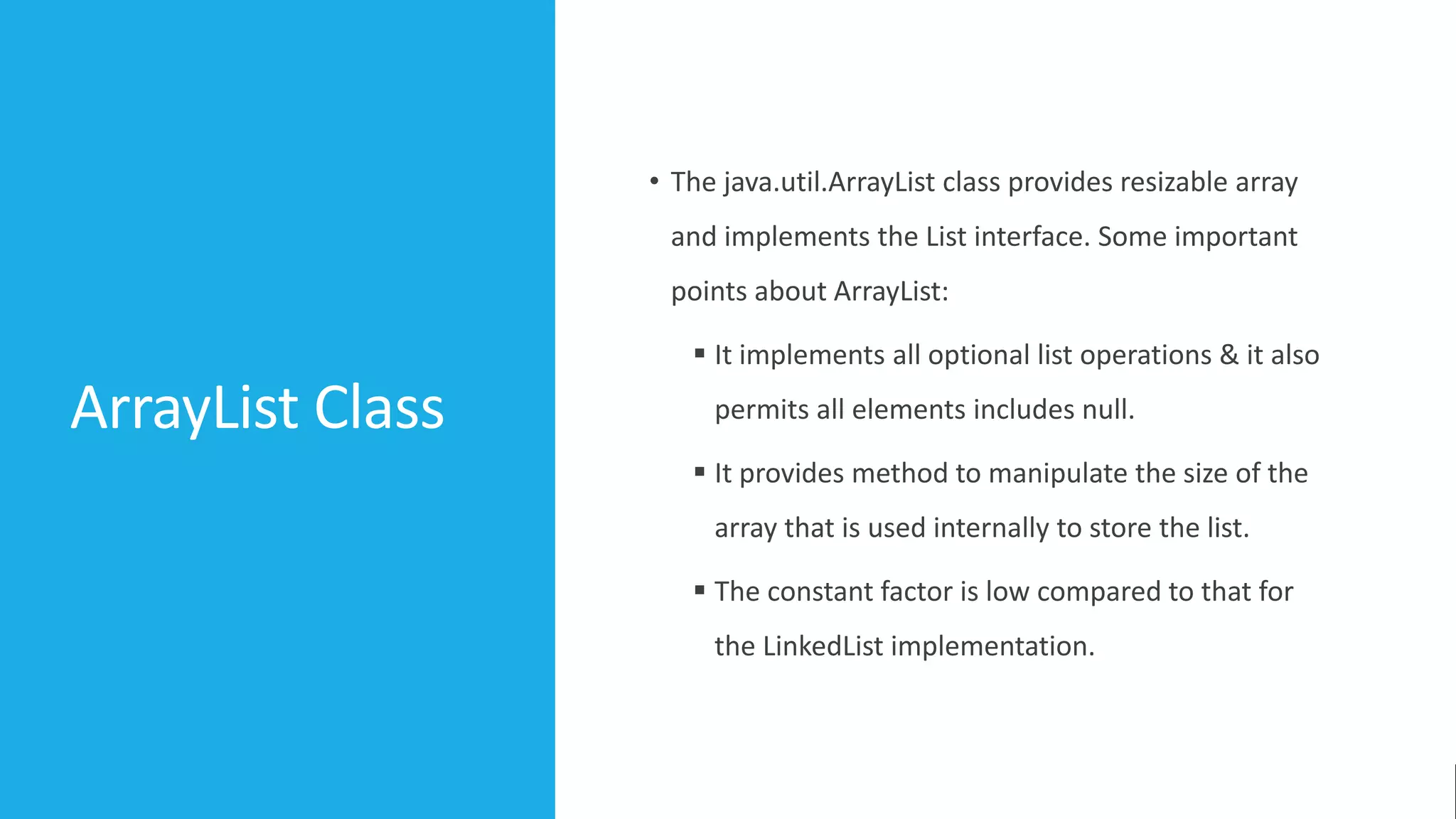 ArrayList Class

• The java.util.ArrayList class provides resizable array and implements the List interface. Some important points about ArrayList:

▪ It implements all optional list operations & it also permits all elements includes null.

▪ It provides method to manipulate the size of the array that is used internally to store the list.

▪ The constant factor is low compared to that for the LinkedList implementation.